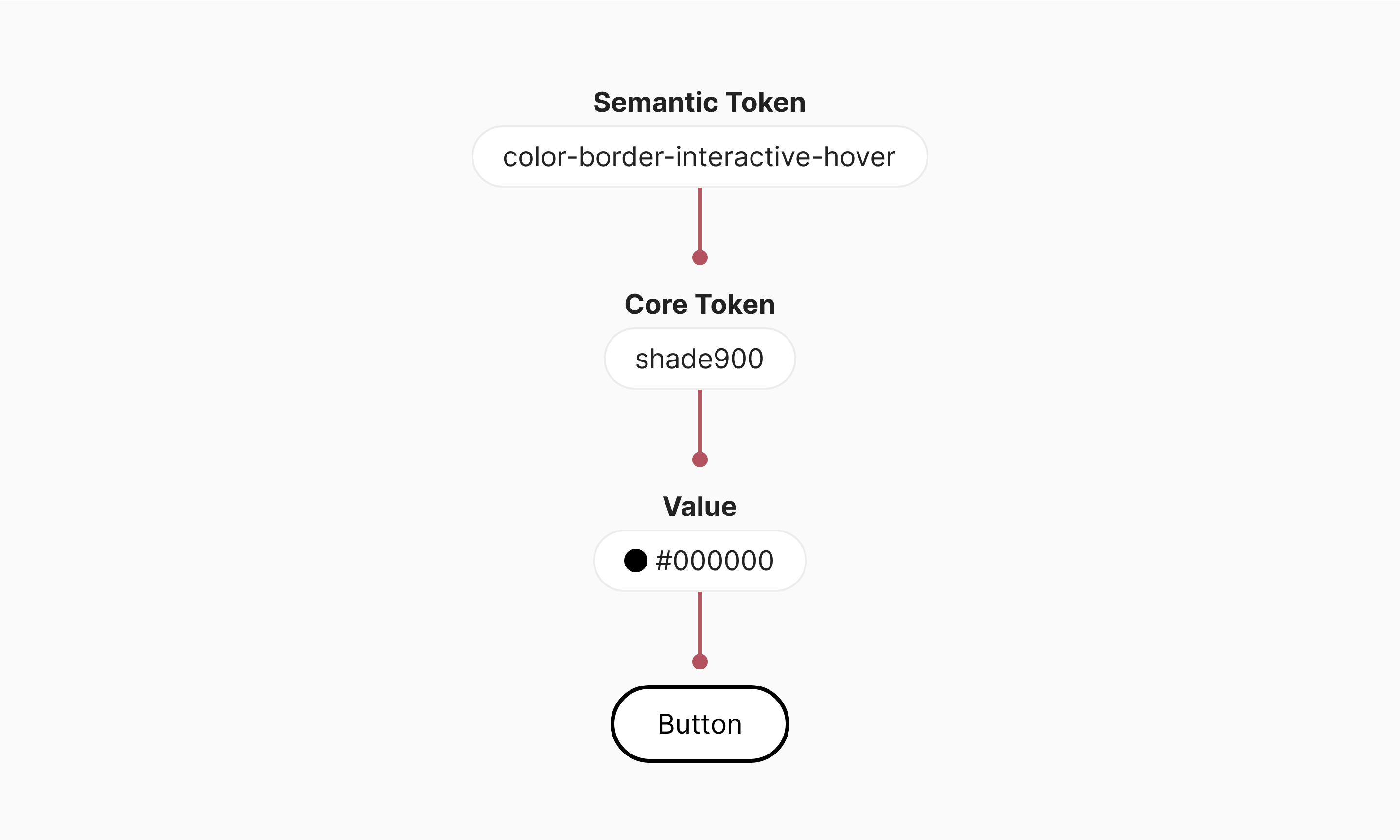 Semantic Token

color-border-interactive-hover

Core Token

shade900

Value

#000000

Button